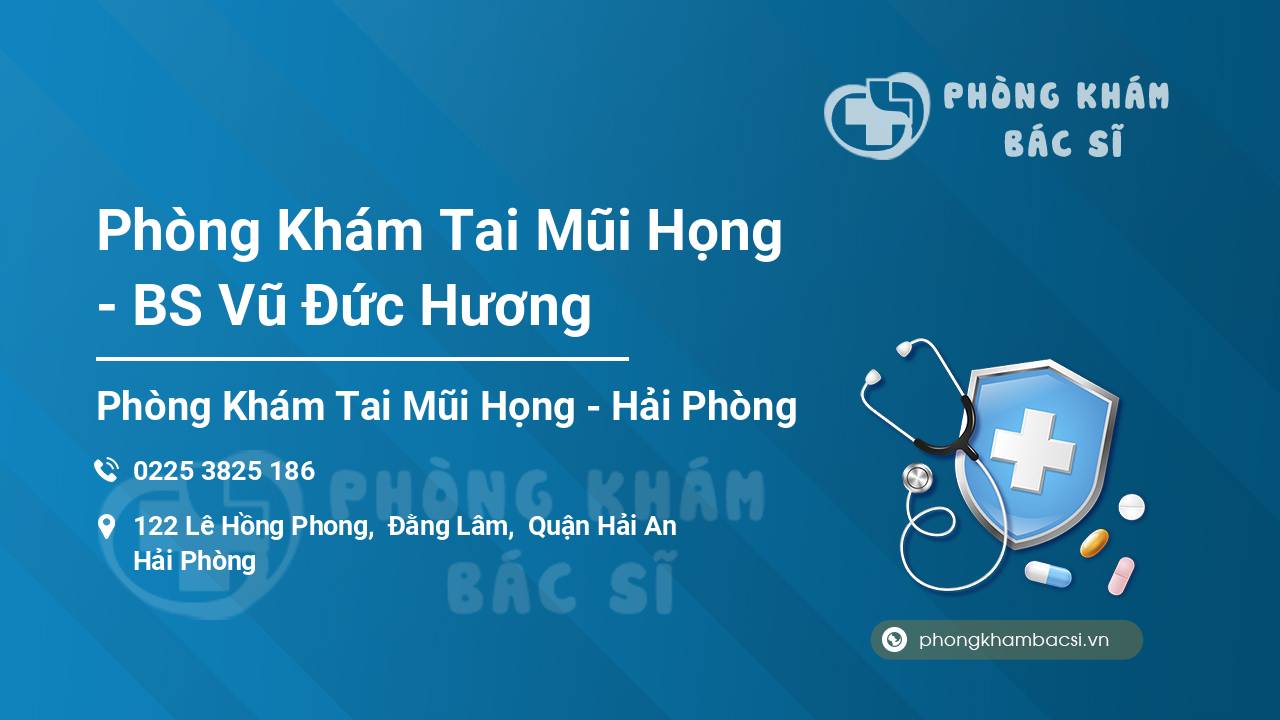 PHÒNG KHÁM
BÁC SĨ

Phòng Khám Tai Mũi Họng - BS Vũ Đức Hương

Phòng Khám Tai Mũi Họng - Hải Phòng

0225 3825 186

122 Lê Hồng Phong, Đằng Lâm, Quận Hải An
Hải Phòng

PHÒNG KHÁM
BÁC SĨ

phongkhambacsi.vn